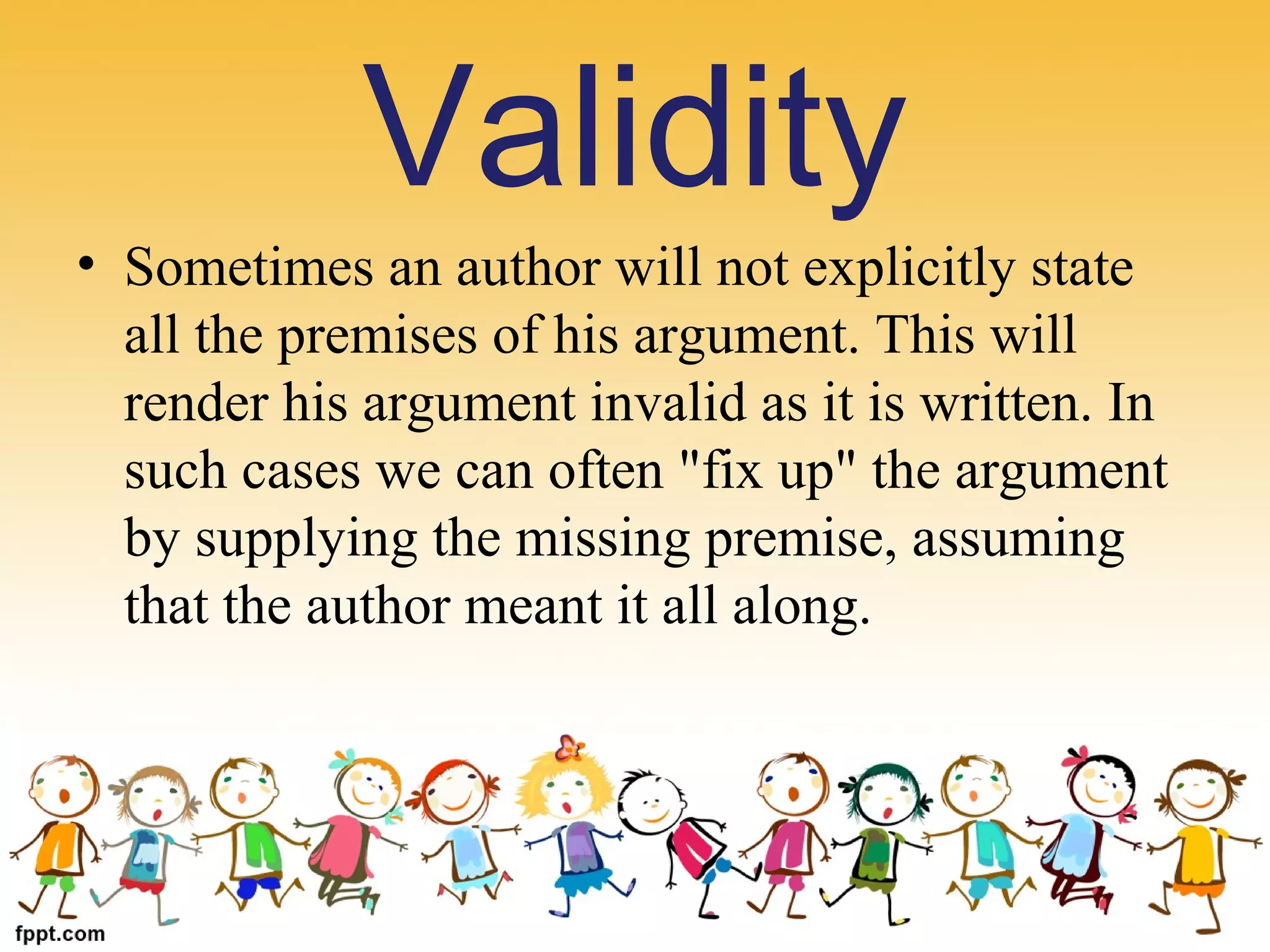 Validity

• Sometimes an author will not explicitly state all the premises of his argument. This will render his argument invalid as it is written. In such cases we can often "fix up" the argument by supplying the missing premise, assuming that the author meant it all along.

fppt.com